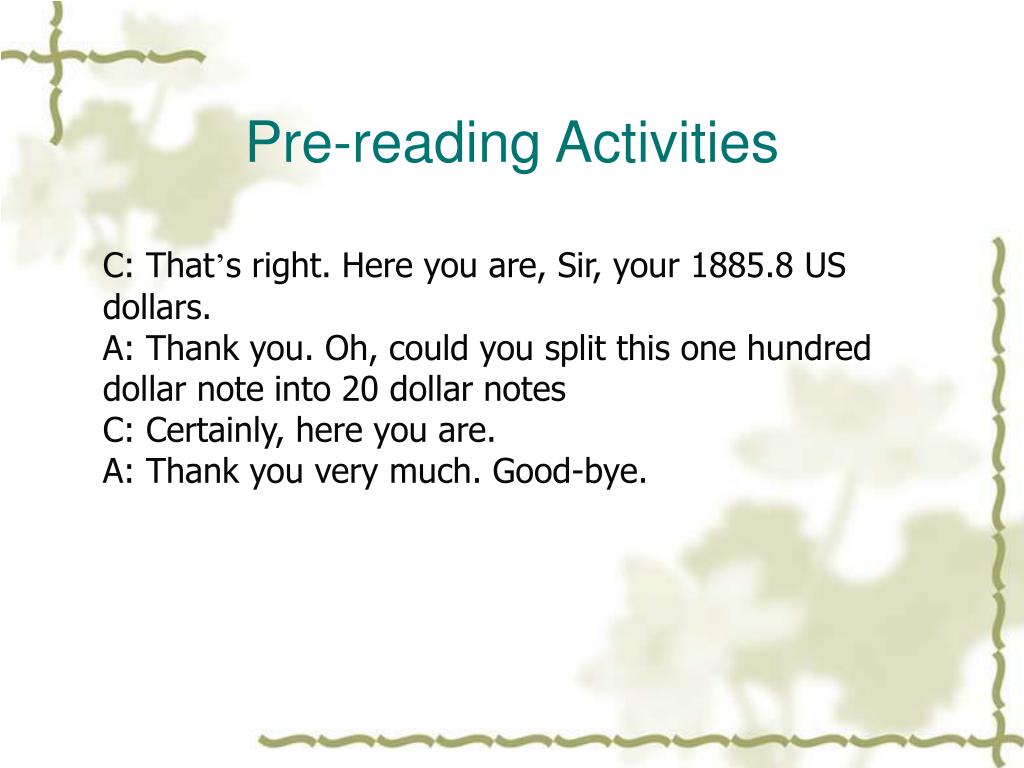 Pre-reading Activities

C: That’s right. Here you are, Sir, your 1885.8 US dollars.
A: Thank you. Oh, could you split this one hundred dollar note into 20 dollar notes
C: Certainly, here you are.
A: Thank you very much. Good-bye.